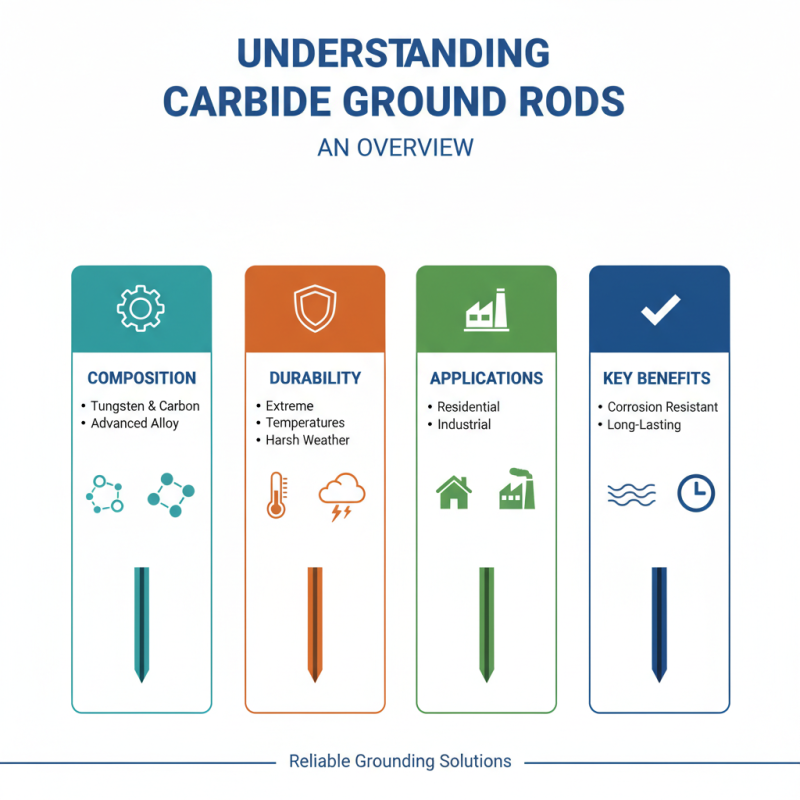 UNDERSTANDING CARBIDE GROUND RODS

AN OVERVIEW

COMPOSITION
• Tungsten & Carbon
• Advanced Alloy

DURABILITY
• Extreme
• Temperatures
• Harsh Weather

APPLICATIONS
• Residential
• Industrial

KEY BENEFITS
• Corrosion Resistant
• Long-Lasting

Reliable Grounding Solutions